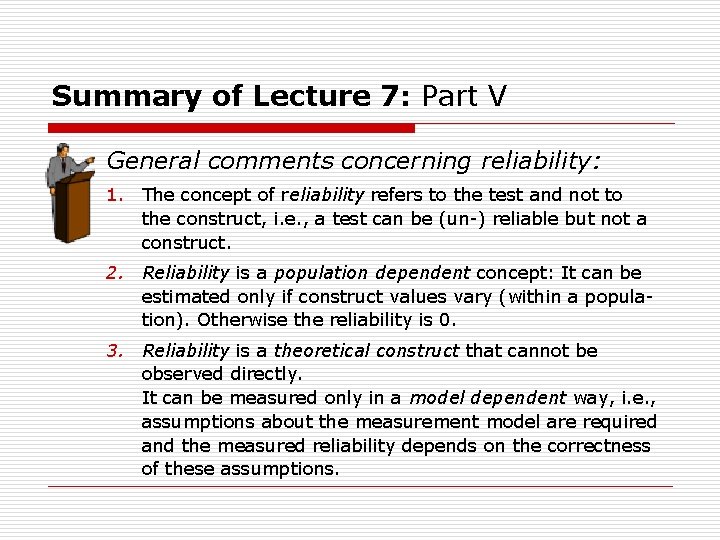 Summary of Lecture 7: Part V

General comments concerning reliability:

1. The concept of reliability refers to the test and not to the construct, i.e., a test can be (un-) reliable but not a construct.

2. Reliability is a population dependent concept: It can be estimated only if construct values vary (within a population). Otherwise the reliability is 0.

3. Reliability is a theoretical construct that cannot be observed directly.
It can be measured only in a model dependent way, i.e., assumptions about the measurement model are required and the measured reliability depends on the correctness of these assumptions.